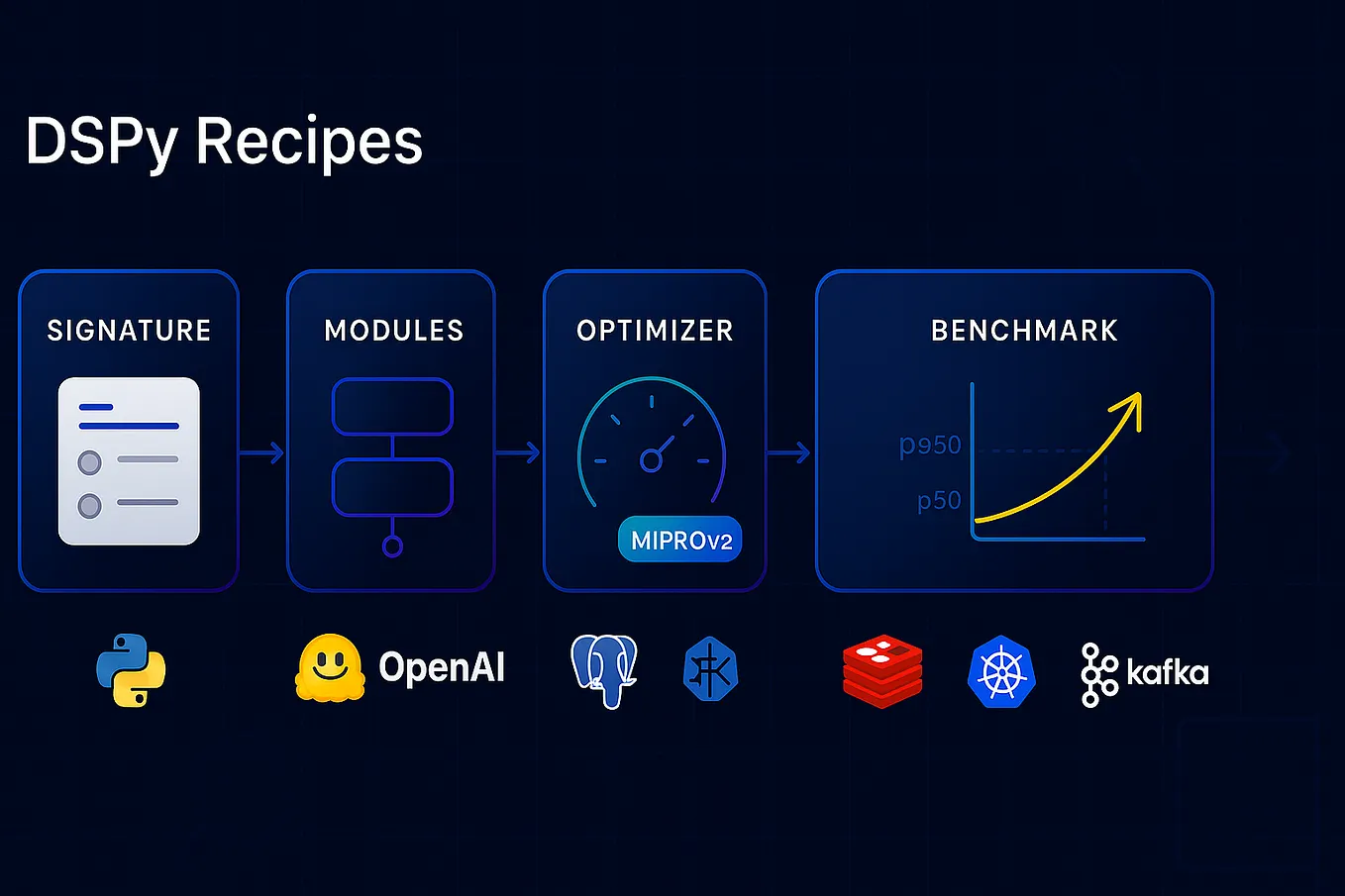 DSPy Recipes

SIGNATURE

MODULES

OPTIMIZER

MIPROv2

BENCHMARK

p950

p50

OpenAI

kafka